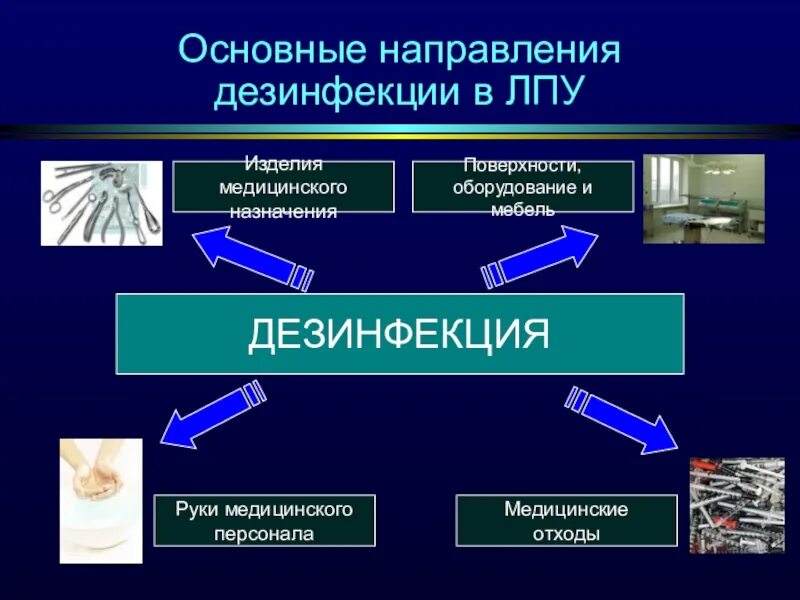 Основные направления дезинфекции в ЛПУ

Изделия медицинского назначения

Поверхности, оборудование и мебель

ДЕЗИНФЕКЦИЯ

Руки медицинского персонала

Медицинские отходы